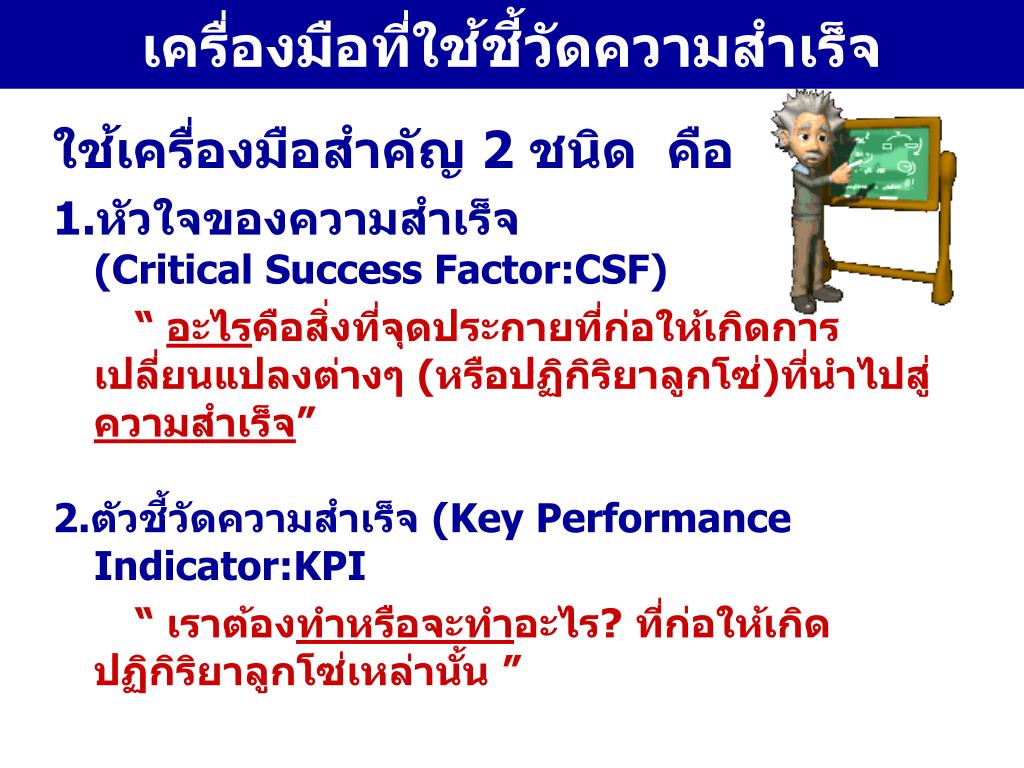 เครื่องมือที่ใช้ชี้วัดความสำเร็จ

ใช้เครื่องมือสำคัญ 2 ชนิด คือ

1.หัวใจของความสำเร็จ (Critical Success Factor:CSF)

“ อะไรคือสิ่งที่จุดประกายที่ก่อให้เกิดการเปลี่ยนแปลงต่างๆ (หรือปฏิกิริยาลูกโซ่)ที่นำไปสู่ความสำเร็จ”

2.ตัวชี้วัดความสำเร็จ (Key Performance Indicator:KPI

“ เราต้องทำหรือจะทำอะไร? ที่ก่อให้เกิดปฏิกิริยาลูกโซ่เหล่านั้น ”